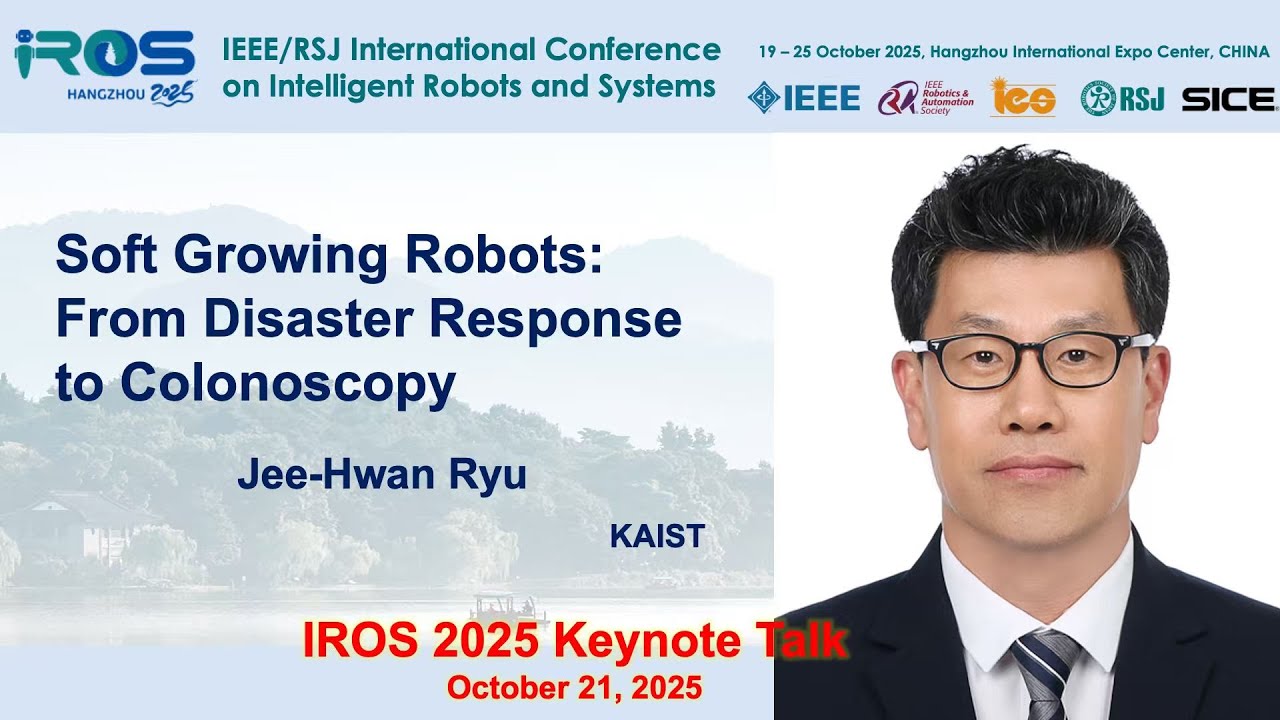 IROS
HANGZHOU 2025

IEEE/RSJ International Conference on Intelligent Robots and Systems

19 – 25 October 2025, Hangzhou International Expo Center, CHINA

IEEE
IEEE Robotics & Automation Society
ies
RSJ
SICE

Soft Growing Robots: From Disaster Response to Colonoscopy

Jee-Hwan Ryu

KAIST

IROS 2025 Keynote Talk
October 21, 2025